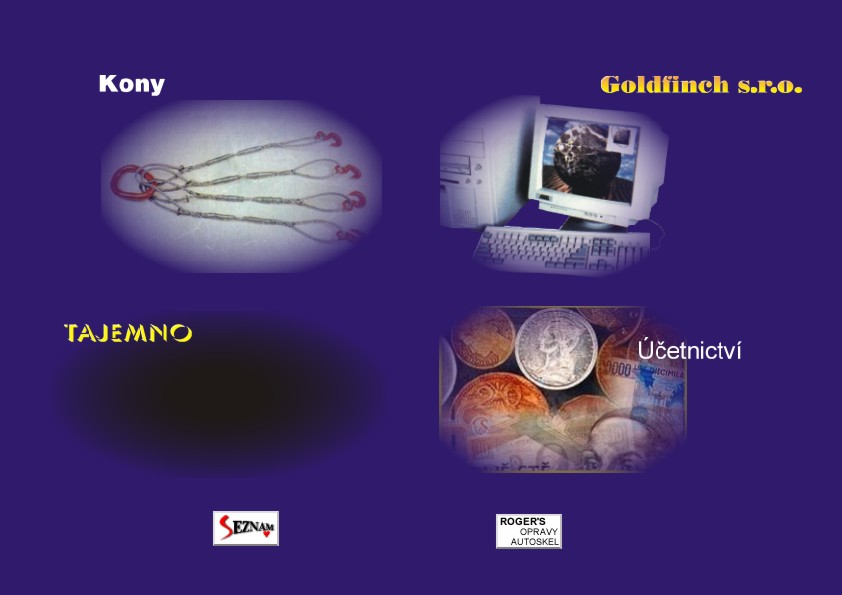 Kony

Goldfinch s.r.o.

TAJEMNO

Účetnictví

SEZNAM

ROGER'S
OPRAVY
AUTOSKEL